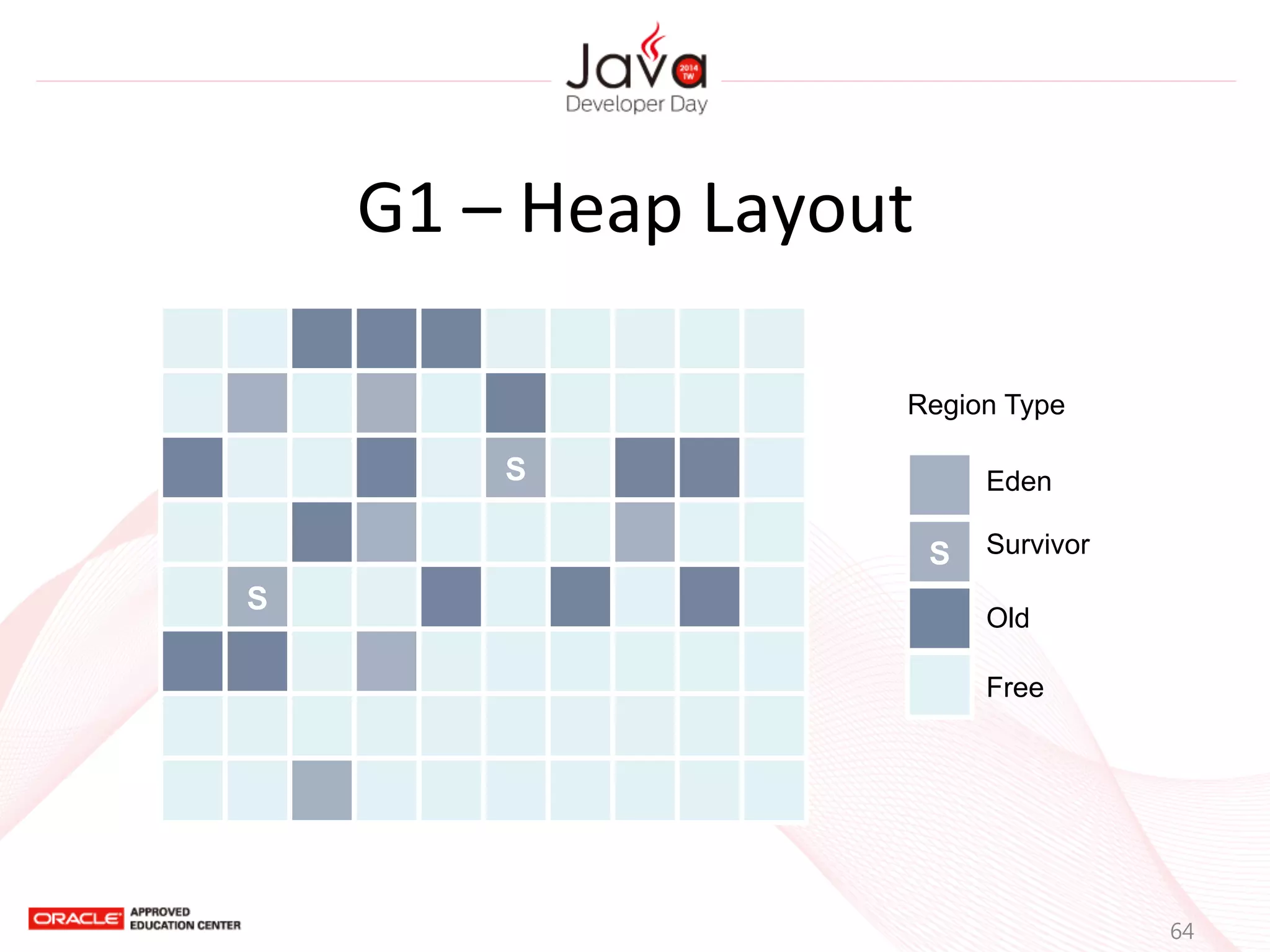 Java 2014 TW
Developer Day

G1 – Heap Layout

S

S

Region Type

Eden

S Survivor

Old

Free

ORACLE APPROVED EDUCATION CENTER

64